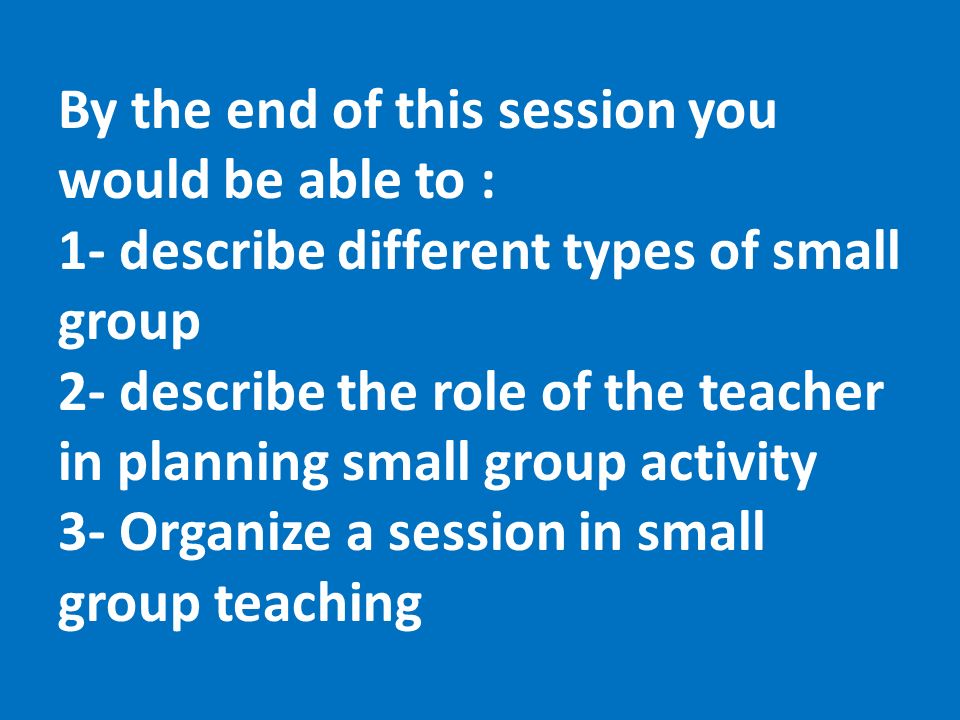 By the end of this session you would be able to :
1- describe different types of small group
2- describe the role of the teacher in planning small group activity
3- Organize a session in small group teaching